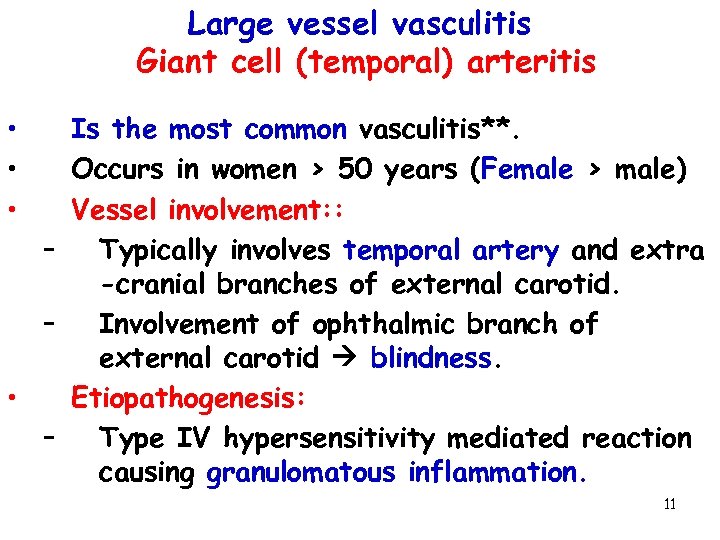 Large vessel vasculitis
Giant cell (temporal) arteritis

• Is the most common vasculitis**.
• Occurs in women > 50 years (Female > male)
• Vessel involvement::
– Typically involves temporal artery and extra -cranial branches of external carotid.
– Involvement of ophthalmic branch of external carotid → blindness.
• Etiopathogenesis:
– Type IV hypersensitivity mediated reaction causing granulomatous inflammation.

11